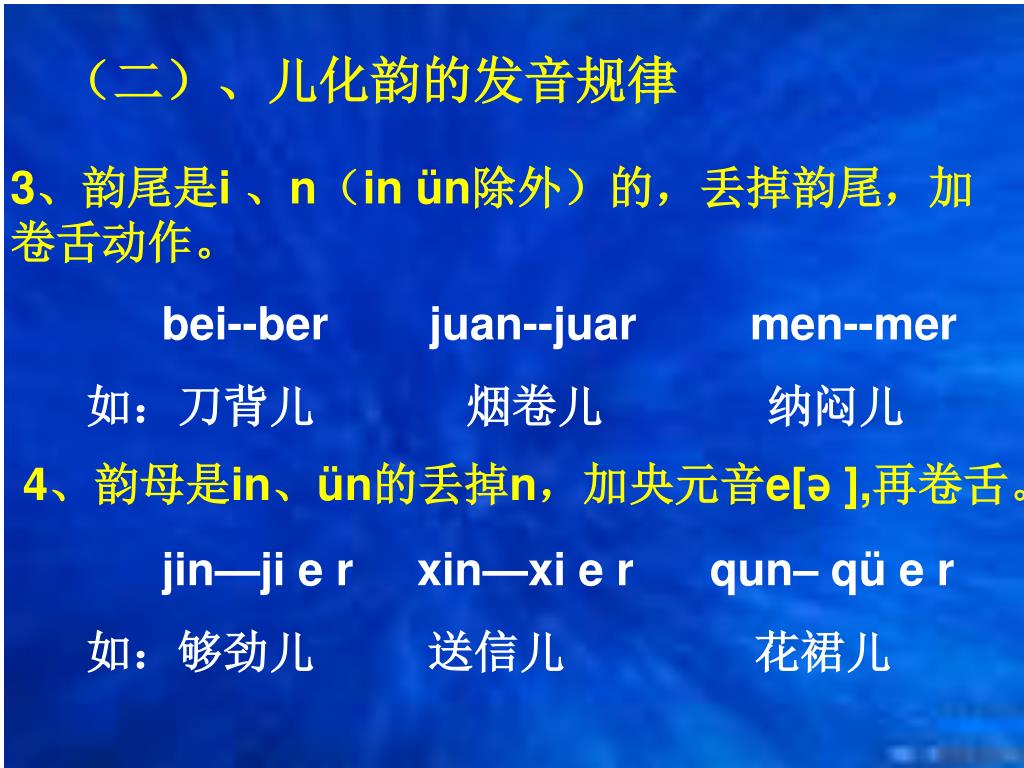 （二）、儿化韵的发音规律

3、韵尾是i 、n（in ün除外）的，丢掉韵尾，加卷舌动作。

bei--ber juan--juar men--mer

如：刀背儿 烟卷儿 纳闷儿

4、韵母是in、ün的丢掉n，加央元音e[ə ],再卷舌。

jin—ji e r xin—xi e r qun– qü e r

如：够劲儿 送信儿 花裙儿